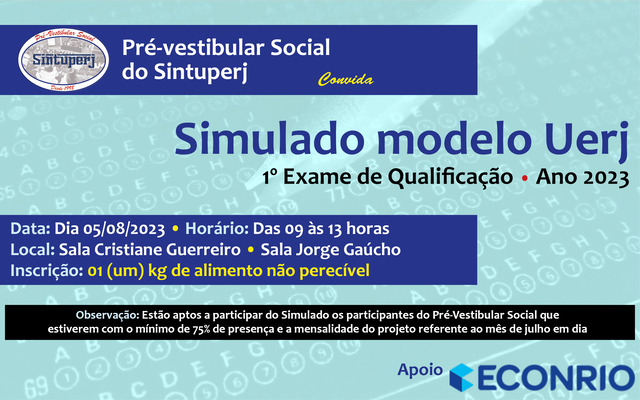 Pré-Vestibular Social
Sintuperj
Desde 1998

Pré-vestibular Social do Sintuperj

Convida

Simulado modelo Uerj

1º Exame de Qualificação • Ano 2023

Data: Dia 05/08/2023 • Horário: Das 09 às 13 horas
Local: Sala Cristiane Guerreiro • Sala Jorge Gaúcho
Inscrição: 01 (um) kg de alimento não perecível

Observação: Estão aptos a participar do Simulado os participantes do Pré-Vestibular Social que estiverem com o mínimo de 75% de presença e a mensalidade do projeto referente ao mês de julho em dia

Apoio ECONRIO